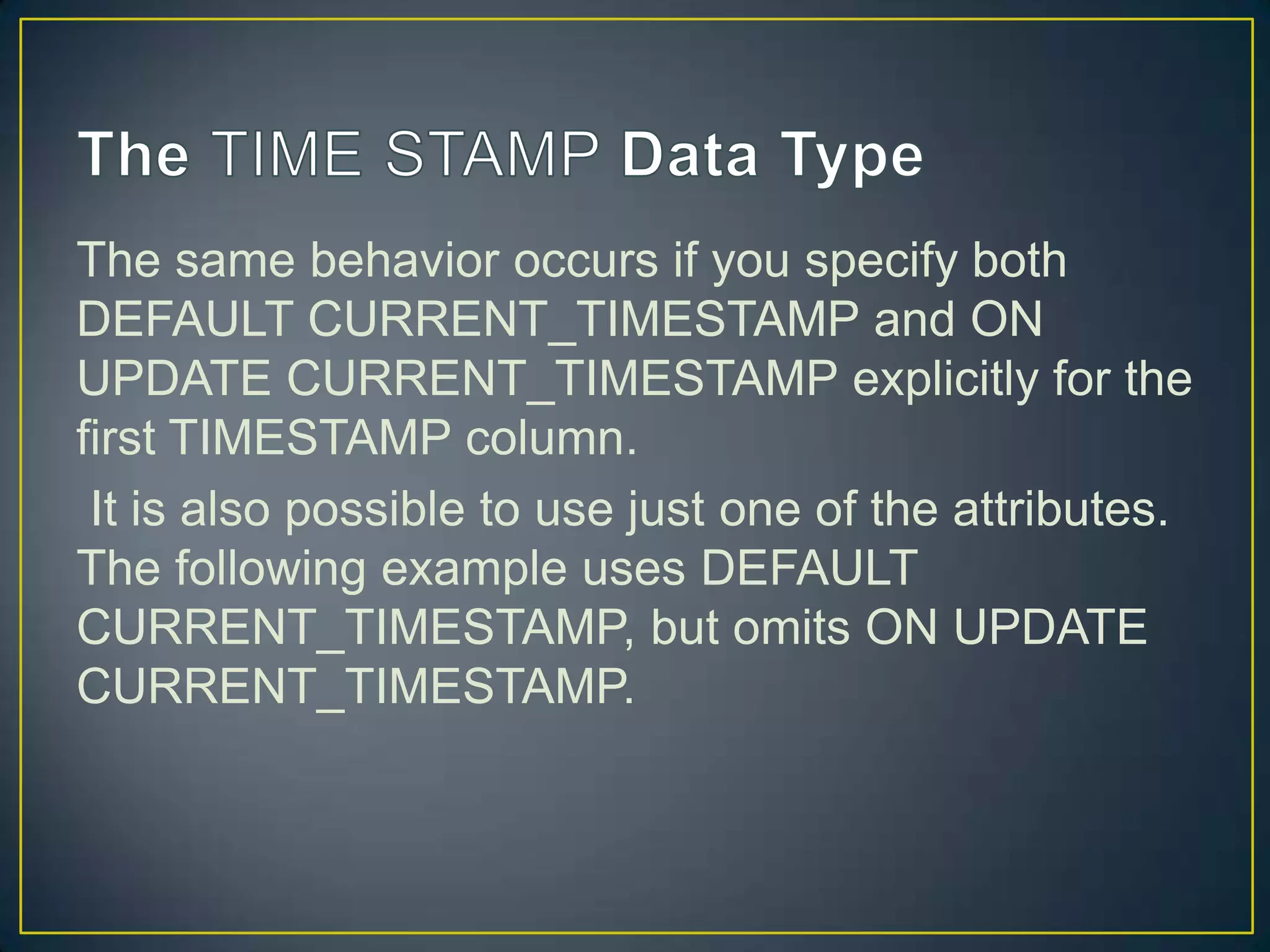 The TIME STAMP Data Type

The same behavior occurs if you specify both DEFAULT CURRENT_TIMESTAMP and ON UPDATE CURRENT_TIMESTAMP explicitly for the first TIMESTAMP column.

It is also possible to use just one of the attributes. The following example uses DEFAULT CURRENT_TIMESTAMP, but omits ON UPDATE CURRENT_TIMESTAMP.